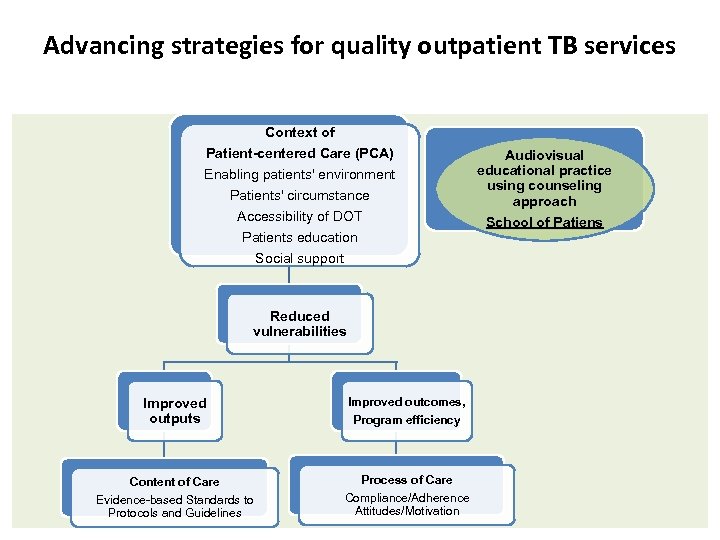 Advancing strategies for quality outpatient TB services

Context of
Patient-centered Care (PCA)
Enabling patients' environment
Patients' circumstance
Accessibility of DOT
Patients education
Social support

Audiovisual educational practice using counseling approach
School of Patiens

Reduced vulnerabilities

Improved outputs

Improved outcomes, Program efficiency

Content of Care
Evidence-based Standards to Protocols and Guidelines

Process of Care
Compliance/Adherence
Attitudes/Motivation